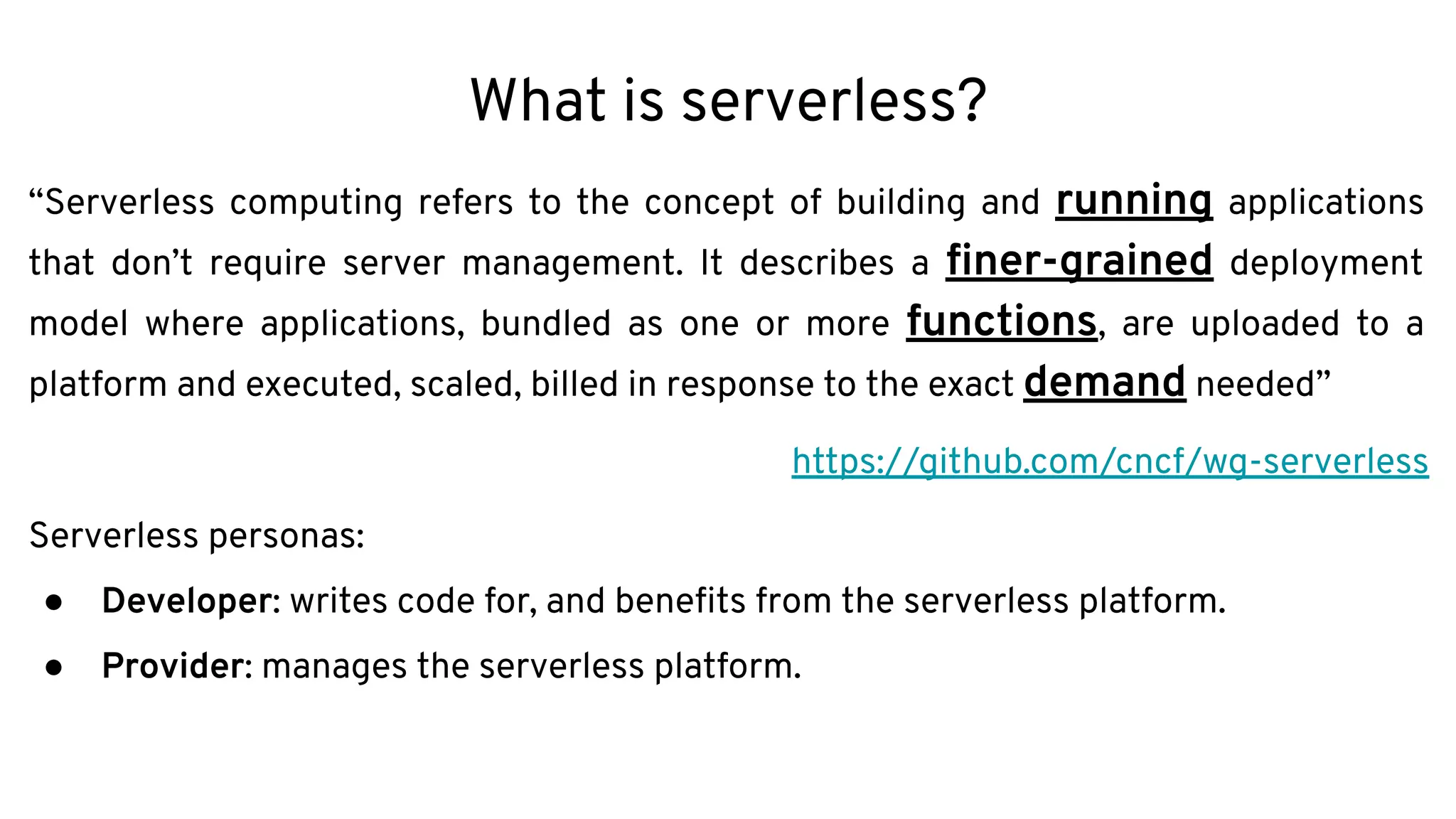 What is serverless?

“Serverless computing refers to the concept of building and running applications that don’t require server management. It describes a finer-grained deployment model where applications, bundled as one or more functions, are uploaded to a platform and executed, scaled, billed in response to the exact demand needed”

https://github.com/cncf/wg-serverless

Serverless personas:

● Developer: writes code for, and benefits from the serverless platform.
● Provider: manages the serverless platform.